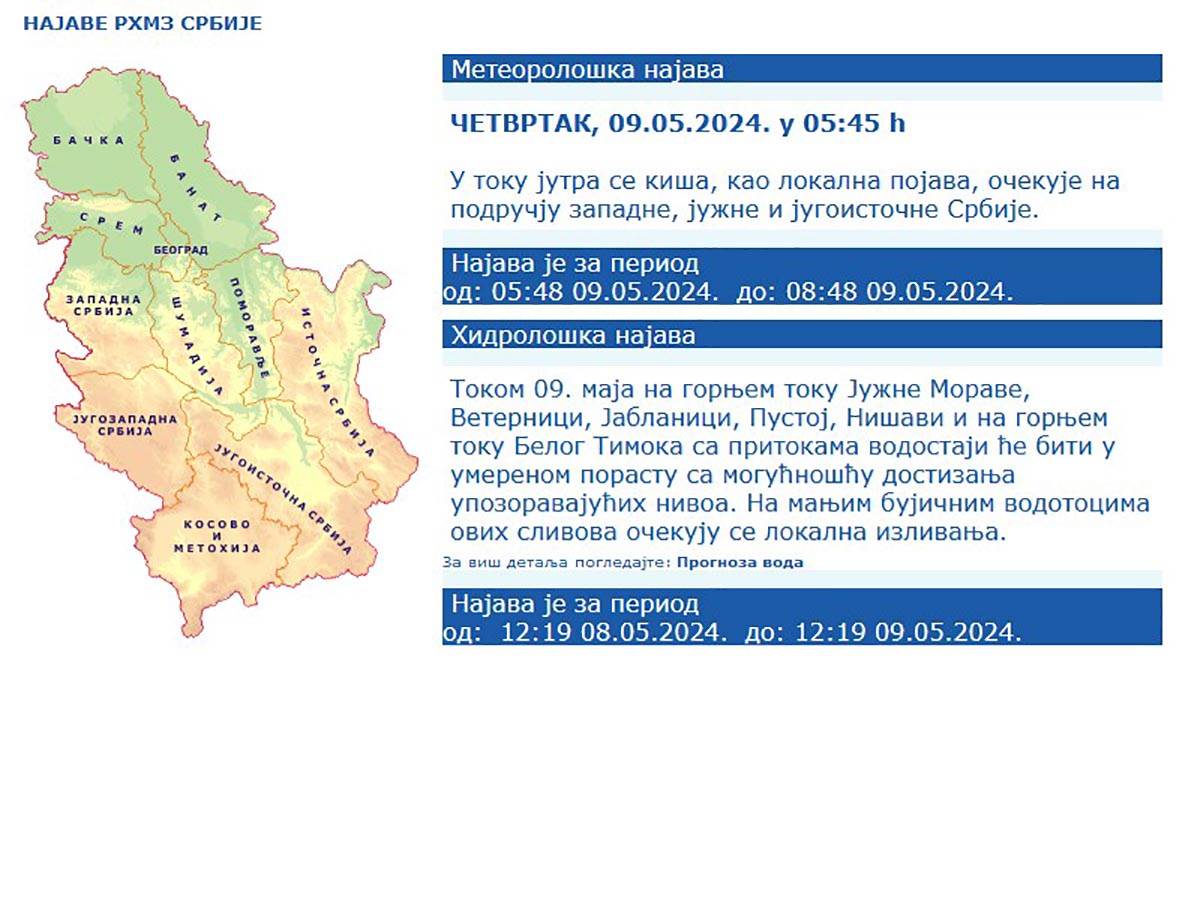 НАЈАВЕ РХМЗ СРБИЈЕ

БАЧКА
БАНАТ
СРЕМ
БЕОГРАД
ЗАПАДНА СРБИЈА
ШУМАДИЈА
ПОМОРАВЉЕ
ИСТОЧНА СРБИЈА
ЈУГОЗАПАДНА СРБИЈА
ЈУГОИСТОЧНА СРБИЈА
КОСОВО И МЕТОХИЈА

Метеоролошка најава

ЧЕТВРТАК, 09.05.2024. у 05:45 h

У току јутра се киша, као локална појава, очекује на подручју западне, јужне и југоисточне Србије.

Најава је за период
од: 05:48 09.05.2024. до: 08:48 09.05.2024.

Хидролошка најава

Током 09. маја на горњем току Јужне Мораве, Ветерници, Јабланици, Пустој, Нишави и на горњем току Белог Тимока са притокама водостаји ће бити у умереном порасту са могућношћу достизања упозоравајућих нивоа. На мањим бујичним водотоцима ових сливова очекују се локална изливања.

За виш детаља погледајте: Прогноза вода

Најава је за период
од: 12:19 08.05.2024. до: 12:19 09.05.2024.